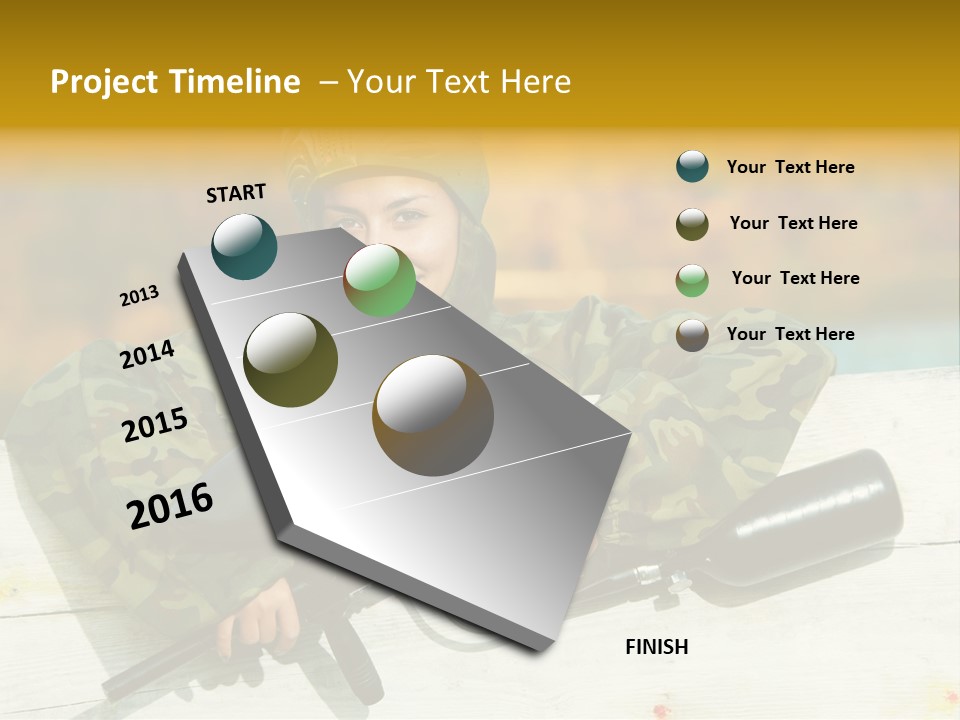 Project Timeline – Your Text Here

START

2013

2014

2015

2016

FINISH

Your Text Here

Your Text Here

Your Text Here

Your Text Here